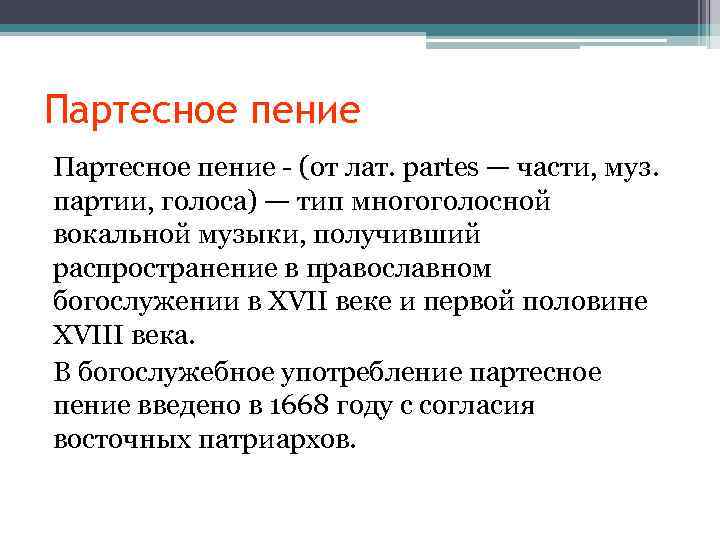 Партесное пение

Партесное пение - (от лат. partes — части, муз. партии, голоса) — тип многоголосной вокальной музыки, получивший распространение в православном богослужении в XVII веке и первой половине XVIII века.

В богослужебное употребление партесное пение введено в 1668 году с согласия восточных патриархов.